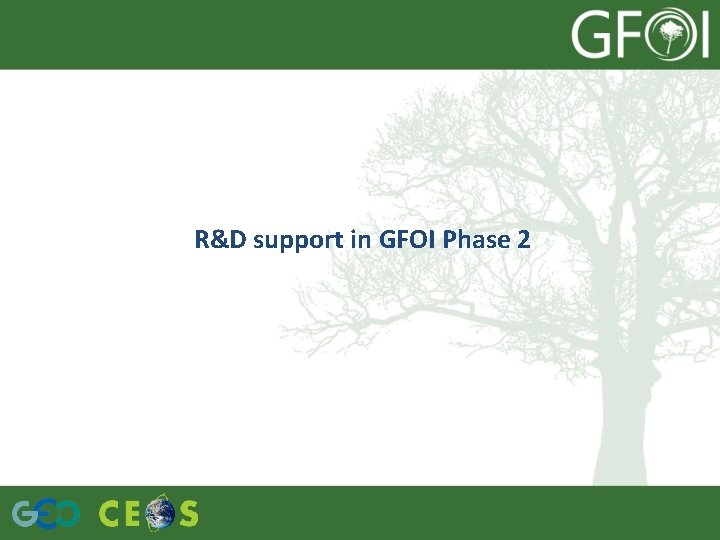 GFOI

R&D support in GFOI Phase 2

GEO CEOS